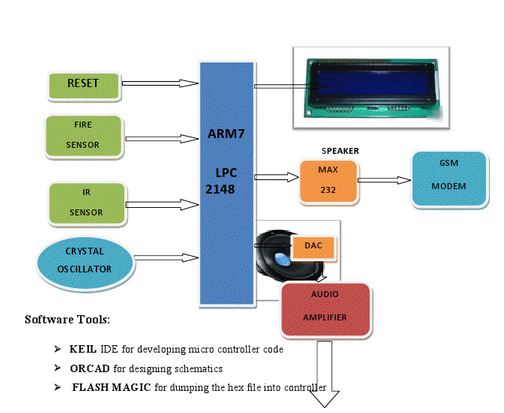 RESET

FIRE SENSOR

IR SENSOR

CRYSTAL OSCILLATOR

ARM7

LPC 2148

SPEAKER

MAX 232

GSM MODEM

DAC

AUDIO AMPLIFIER

Software Tools:

➢ KEIL IDE for developing micro controller code
➢ ORCAD for designing schematics
➢ FLASH MAGIC for dumping the hex file into controller